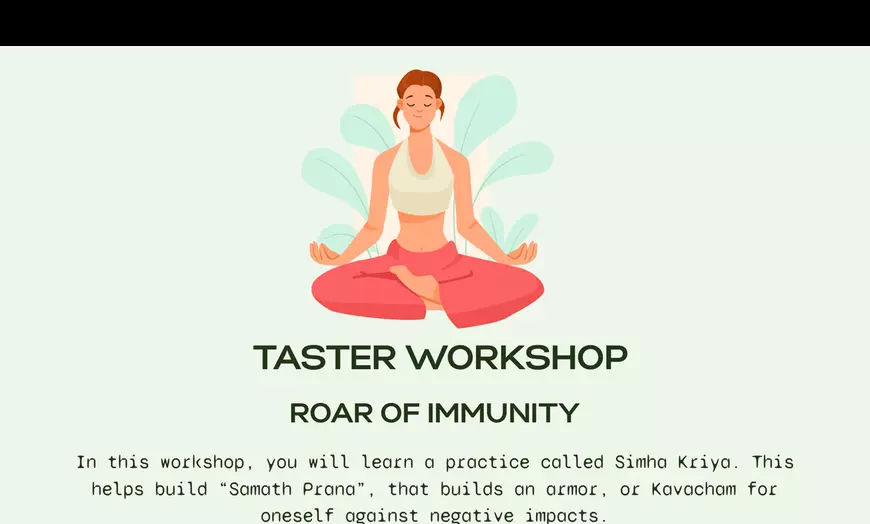 TASTER WORKSHOP

ROAR OF IMMUNITY

In this workshop, you will learn a practice called Simha Kriya. This helps build “Samath Prana”, that builds an armor, or Kavacham for oneself against negative impacts.